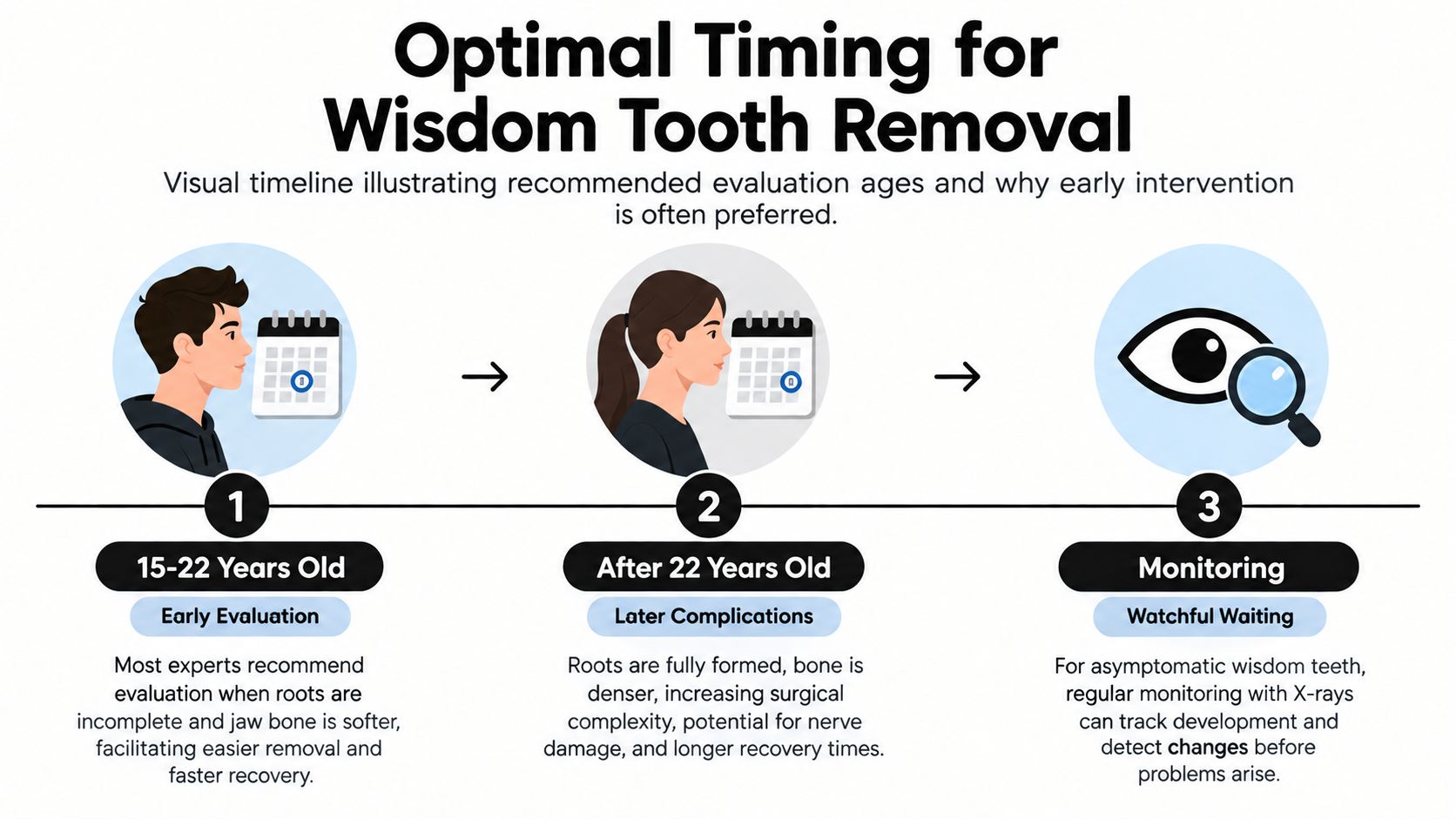 Optimal Timing for Wisdom Tooth Removal

Visual timeline illustrating recommended evaluation ages and why early intervention is often preferred.

1

15-22 Years Old

Early Evaluation

Most experts recommend evaluation when roots are incomplete and jaw bone is softer, facilitating easier removal and faster recovery.

2

After 22 Years Old

Later Complications

Roots are fully formed, bone is denser, increasing surgical complexity, potential for nerve damage, and longer recovery times.

3

Monitoring

Watchful Waiting

For asymptomatic wisdom teeth, regular monitoring with X-rays can track development and detect changes before problems arise.